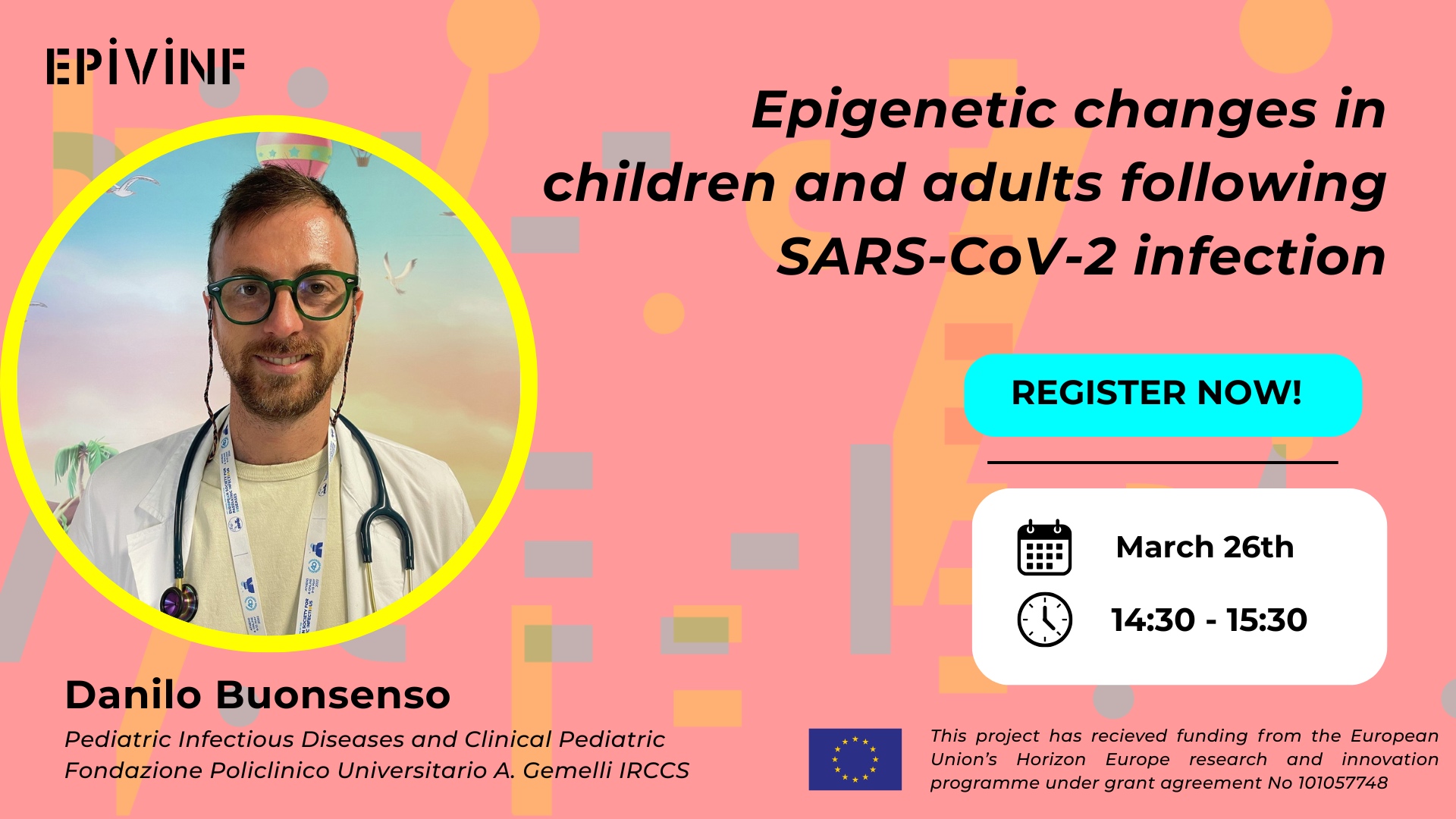 EPIVINF

Epigenetic changes in children and adults following SARS-CoV-2 infection

REGISTER NOW!

March 26th

14:30 - 15:30

Danilo Buonsenso

Pediatric Infectious Diseases and Clinical Pediatric
Fondazione Policlinico Universitario A. Gemelli IRCCS

This project has recieved funding from the European Union's Horizon Europe research and innovation programme under grant agreement No 101057748